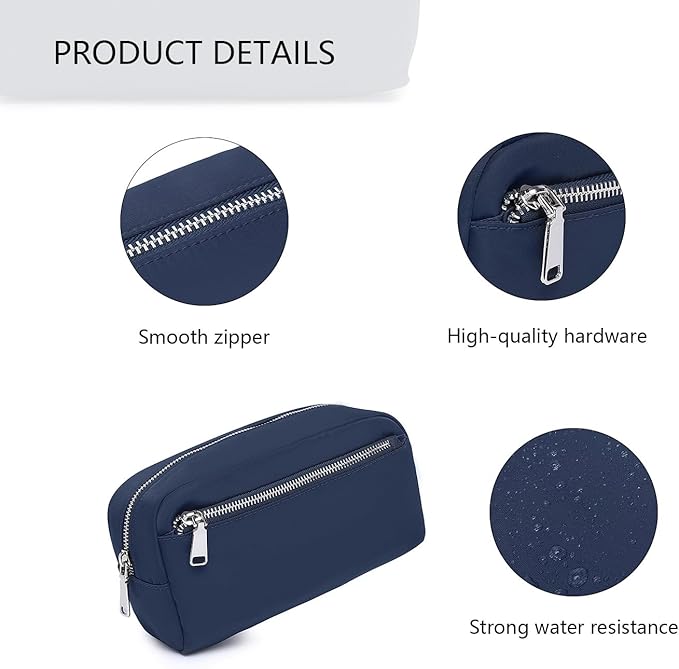 PRODUCT DETAILS

Smooth zipper

High-quality hardware

Strong water resistance